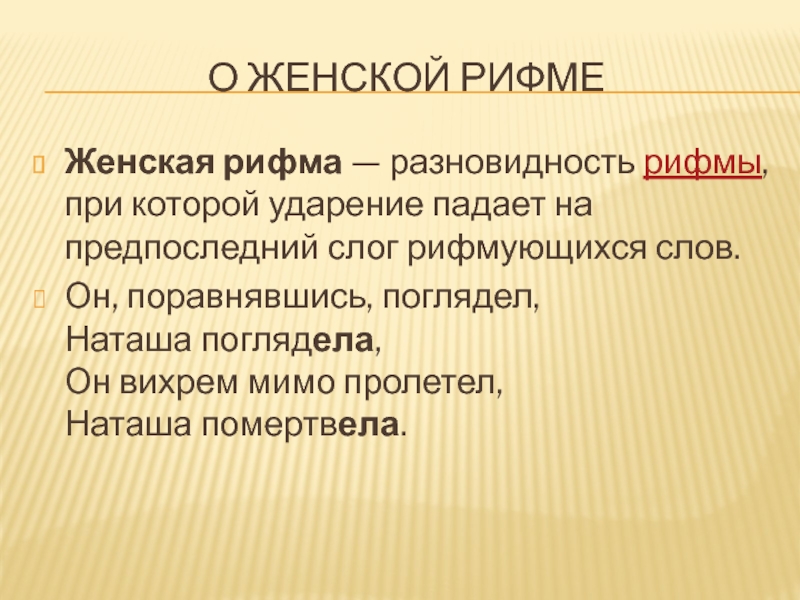 О ЖЕНСКОЙ РИФМЕ

Женская рифма — разновидность рифмы, при которой ударение падает на предпоследний слог рифмующихся слов.

Он, поравнявшись, поглядел,
Наташа поглядела,
Он вихрем мимо пролетел,
Наташа помертвела.